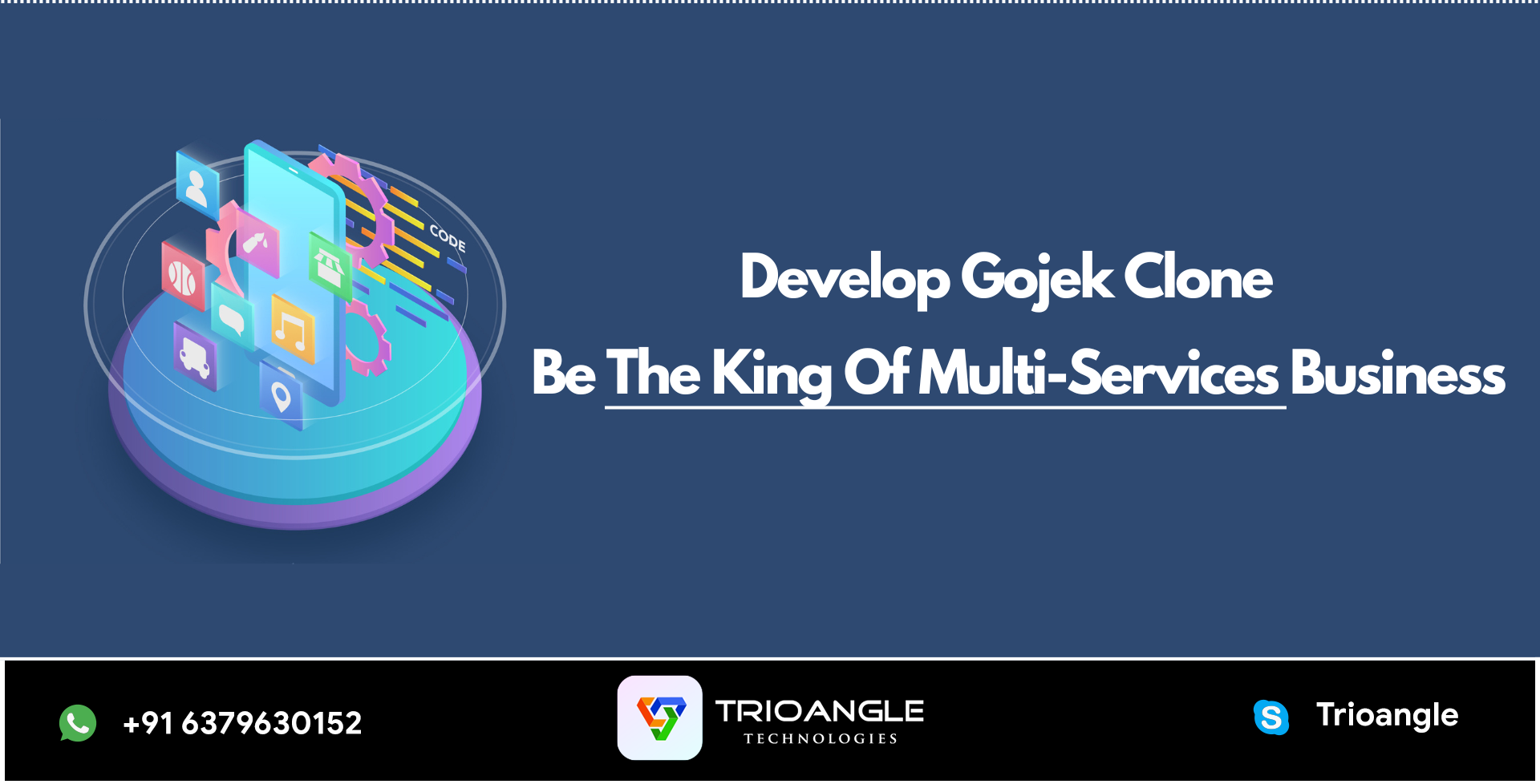 CODE

Develop Gojek Clone

Be The King Of Multi-Services Business

+91 6379630152

TRIOANGLE
TECHNOLOGIES

Trioangle